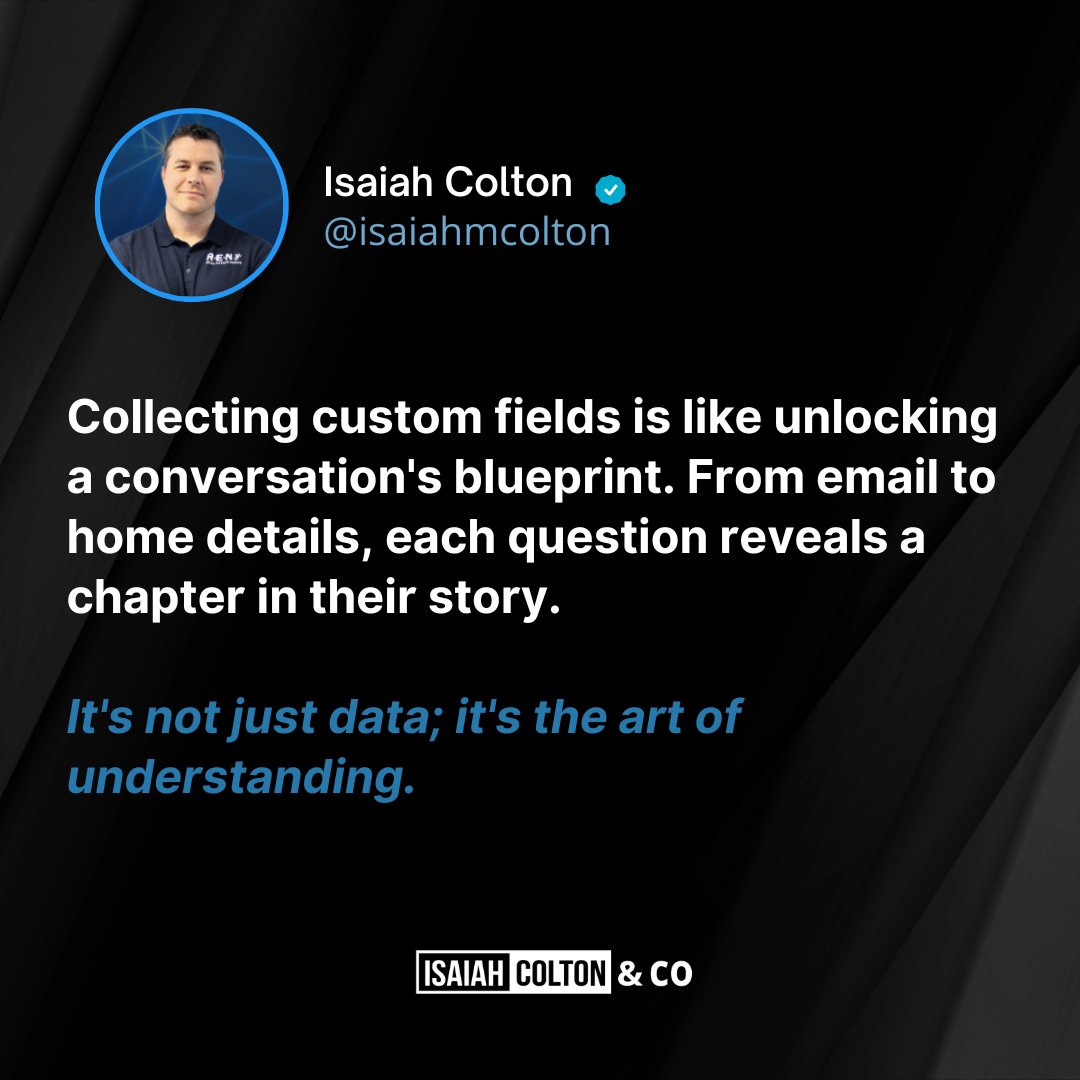 Isaiah Colton
@isaiahmcolton

Collecting custom fields is like unlocking a conversation's blueprint. From email to home details, each question reveals a chapter in their story.

It's not just data; it's the art of understanding.

ISAIAH COLTON & CO